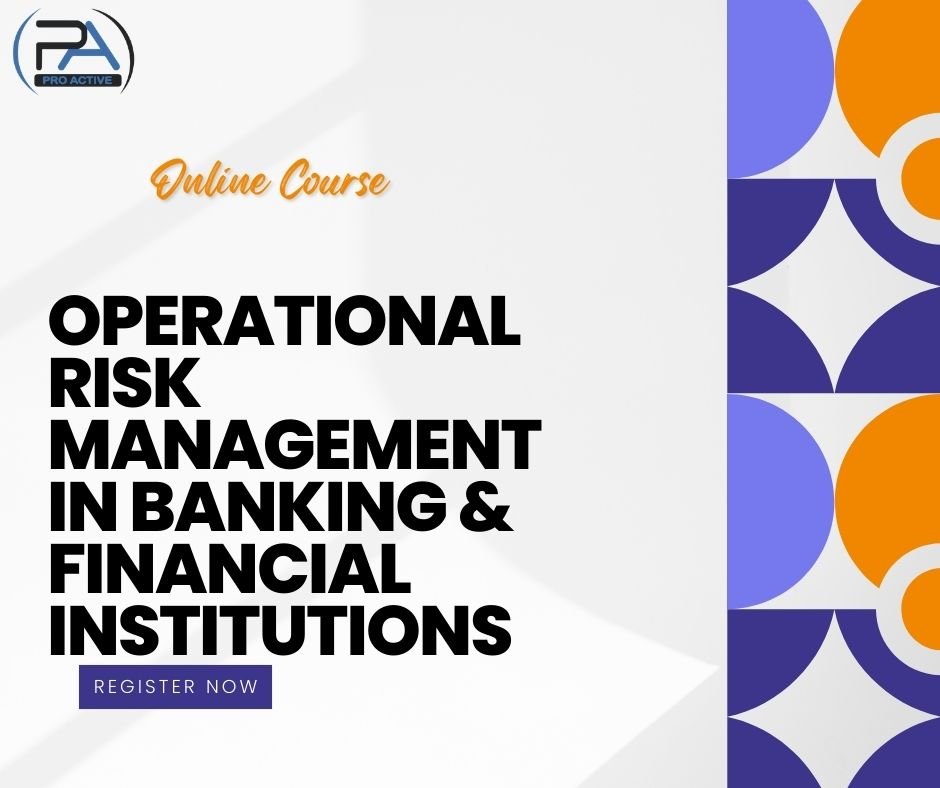 PA
PRO ACTIVE

Online Course

OPERATIONAL RISK MANAGEMENT IN BANKING & FINANCIAL INSTITUTIONS

REGISTER NOW